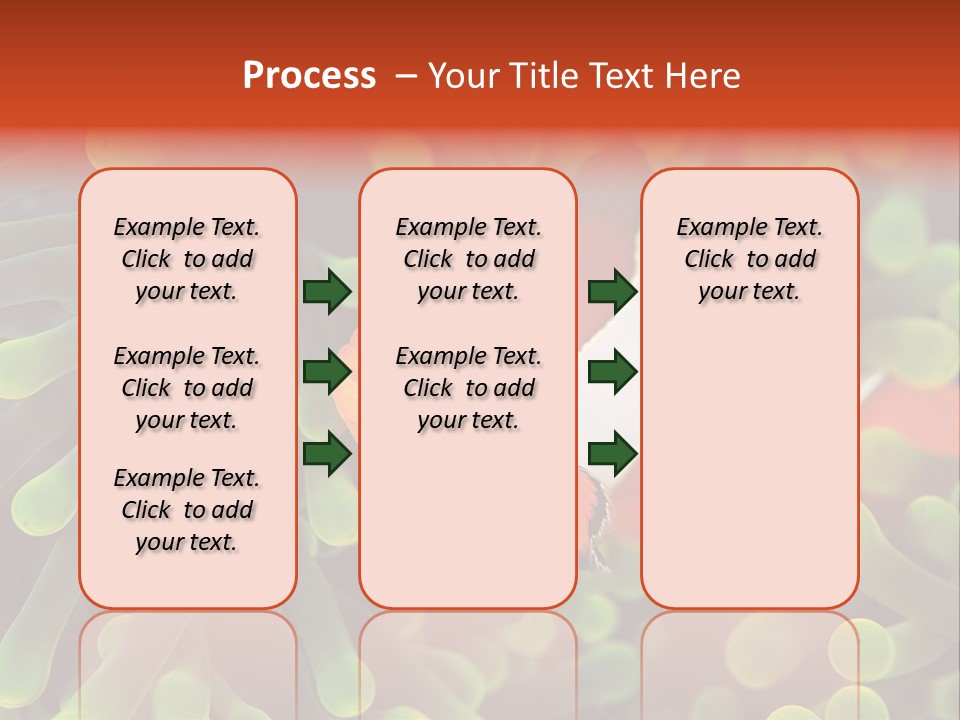 Process – Your Title Text Here

Example Text. Click to add your text.

Example Text. Click to add your text.

Example Text. Click to add your text.

Example Text. Click to add your text.

Example Text. Click to add your text.

Example Text. Click to add your text.